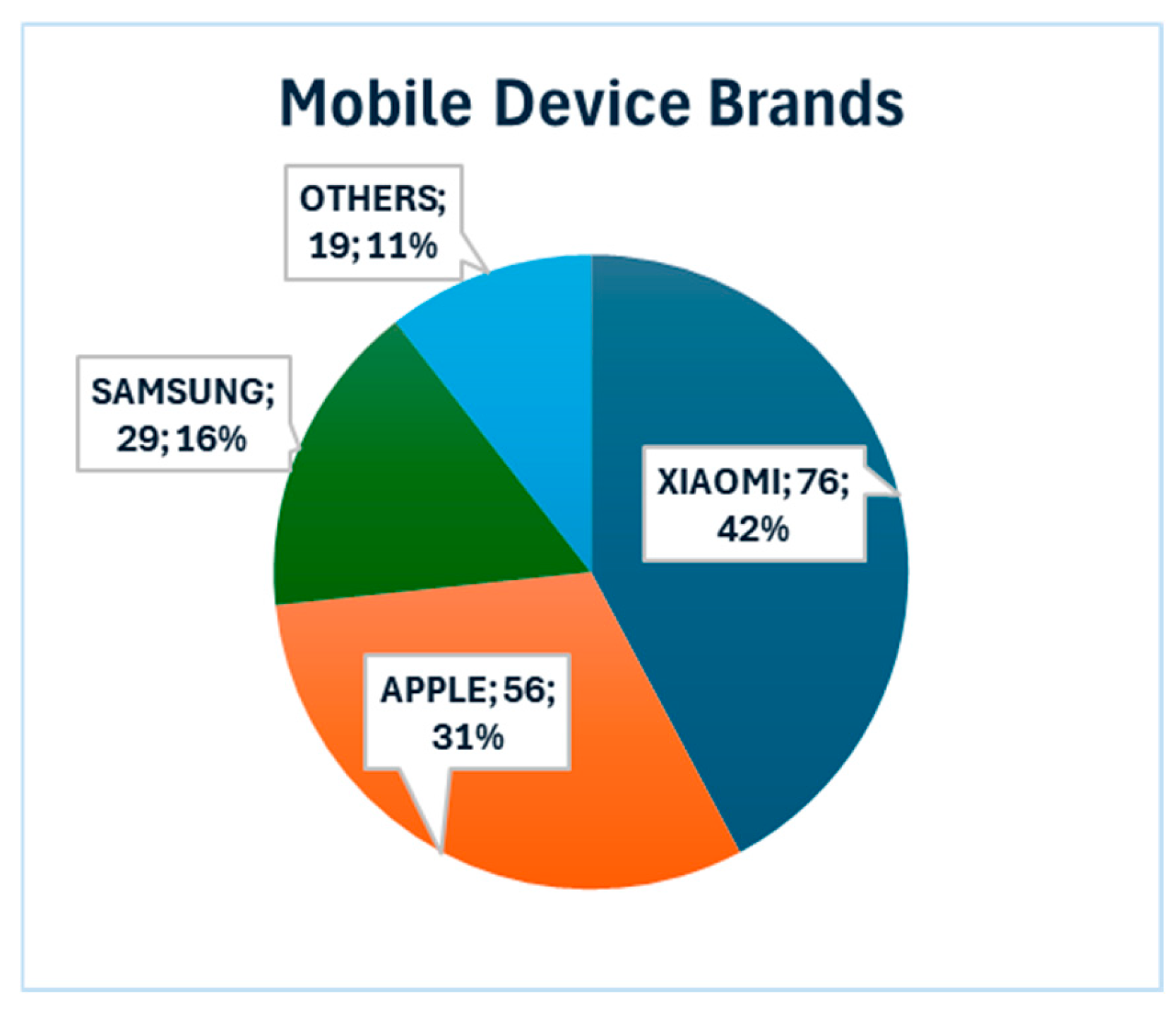 Mobile Device Brands

OTHERS; 19; 11%

SAMSUNG; 29; 16%

XIAOMI; 76; 42%

APPLE; 56; 31%